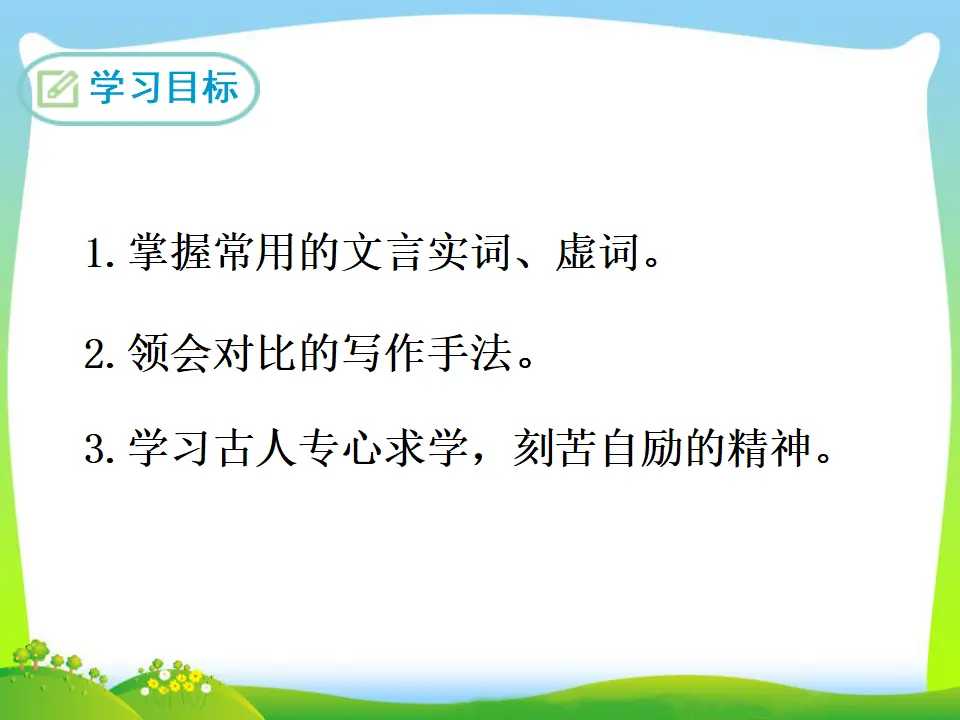 学习目标

1. 掌握常用的文言实词、虚词。

2. 领会对比的写作手法。

3. 学习古人专心求学，刻苦自励的精神。